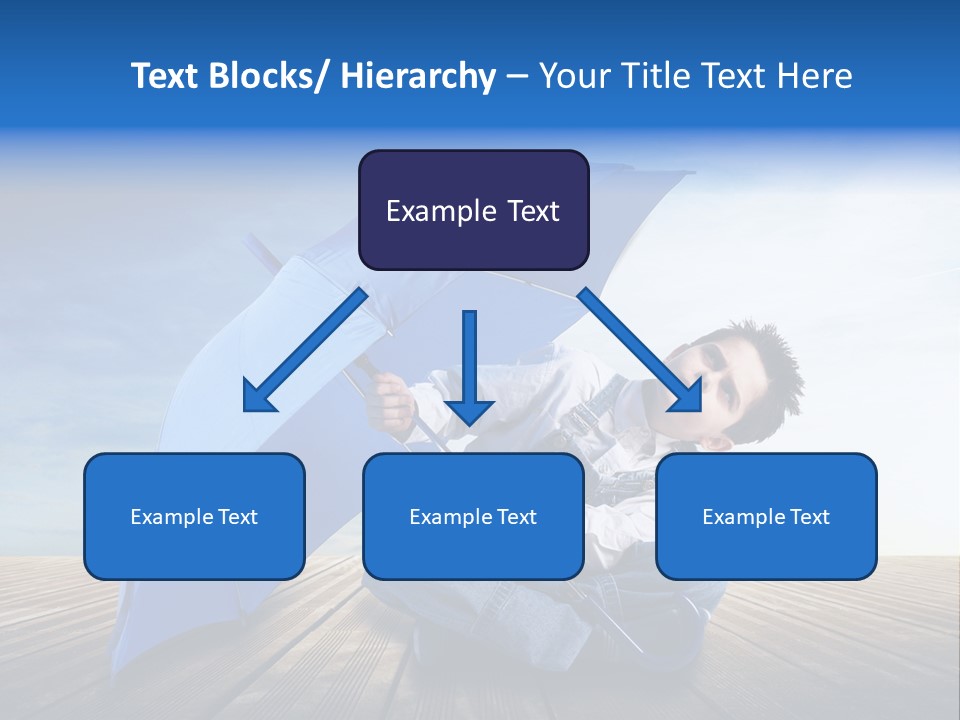 Text Blocks/ Hierarchy – Your Title Text Here

Example Text

Example Text

Example Text

Example Text